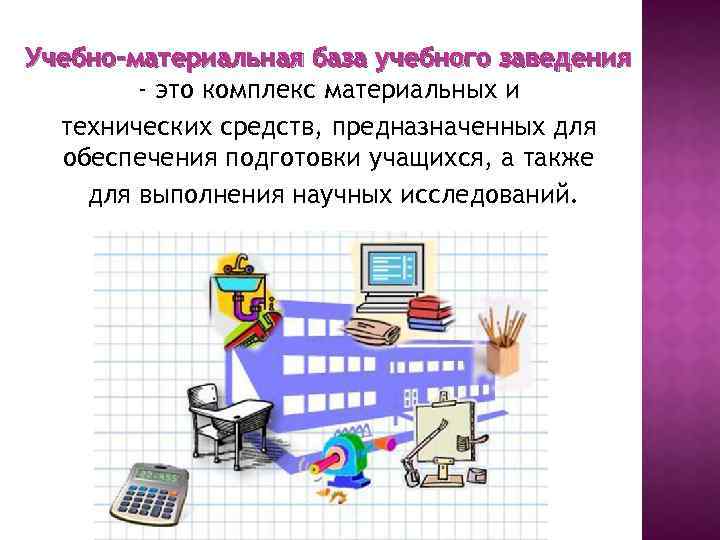 Учебно-материальная база учебного заведения - это комплекс материальных и технических средств, предназначенных для обеспечения подготовки учащихся, а также для выполнения научных исследований.